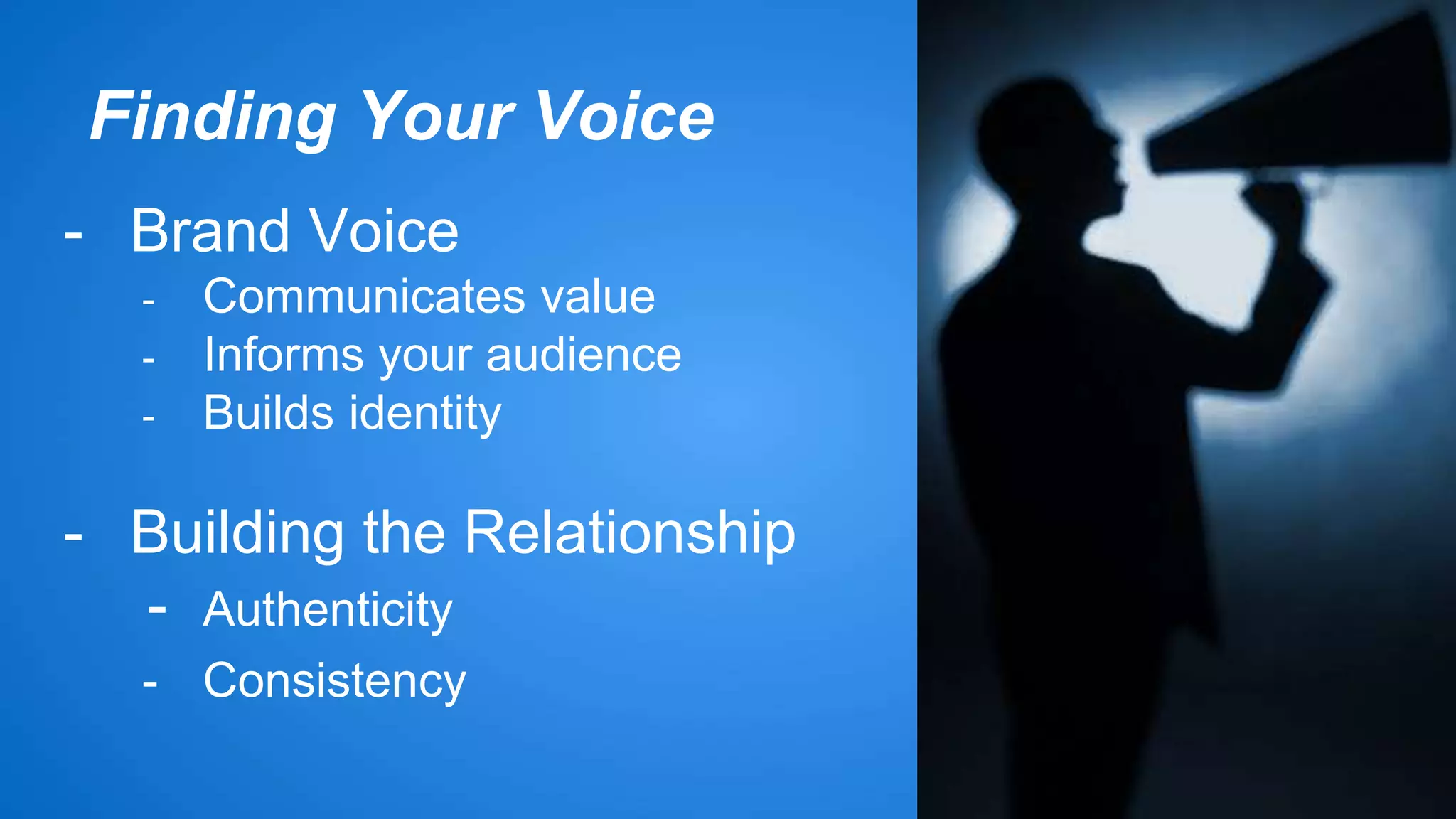 Finding Your Voice

- Brand Voice
  - Communicates value
  - Informs your audience
  - Builds identity

- Building the Relationship
  - Authenticity
  - Consistency